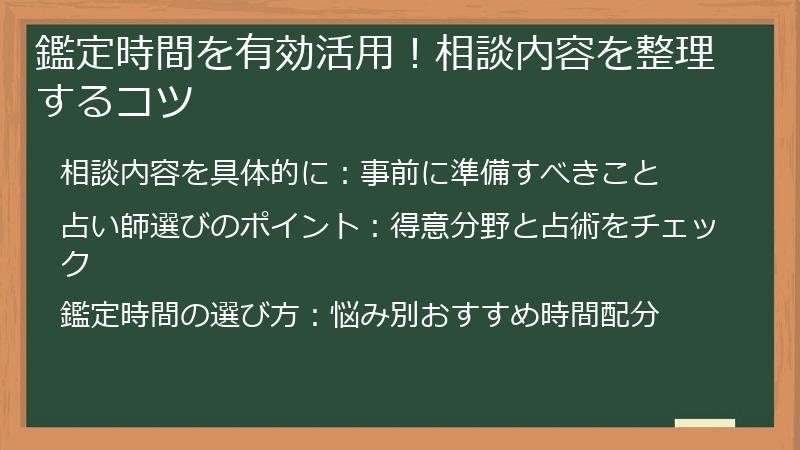 鑑定時間を有効活用！相談内容を整理するコツ

相談内容を具体的に：事前に準備すべきこと

占い師選びのポイント：得意分野と占術をチェック

鑑定時間の選び方：悩み別おすすめ時間配分